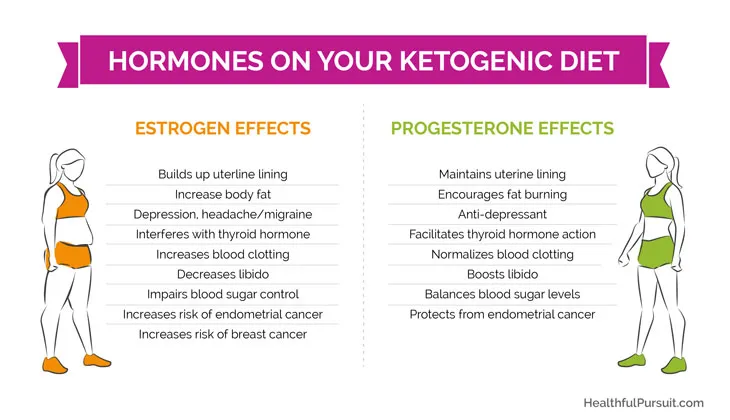 HORMONES ON YOUR KETOGENIC DIET

ESTROGEN EFFECTS

Builds up uterline lining
Increase body fat
Depression, headache/migraine
Interferes with thyroid hormone
Increases blood clotting
Decreases libido
Impairs blood sugar control
Increases risk of endometrial cancer
Increases risk of breast cancer

PROGESTERONE EFFECTS

Maintains uterine lining
Encourages fat burning
Anti-depressant
Facilitates thyroid hormone action
Normalizes blood clotting
Boosts libido
Balances blood sugar levels
Protects from endometrial cancer

HealthfulPursuit.com